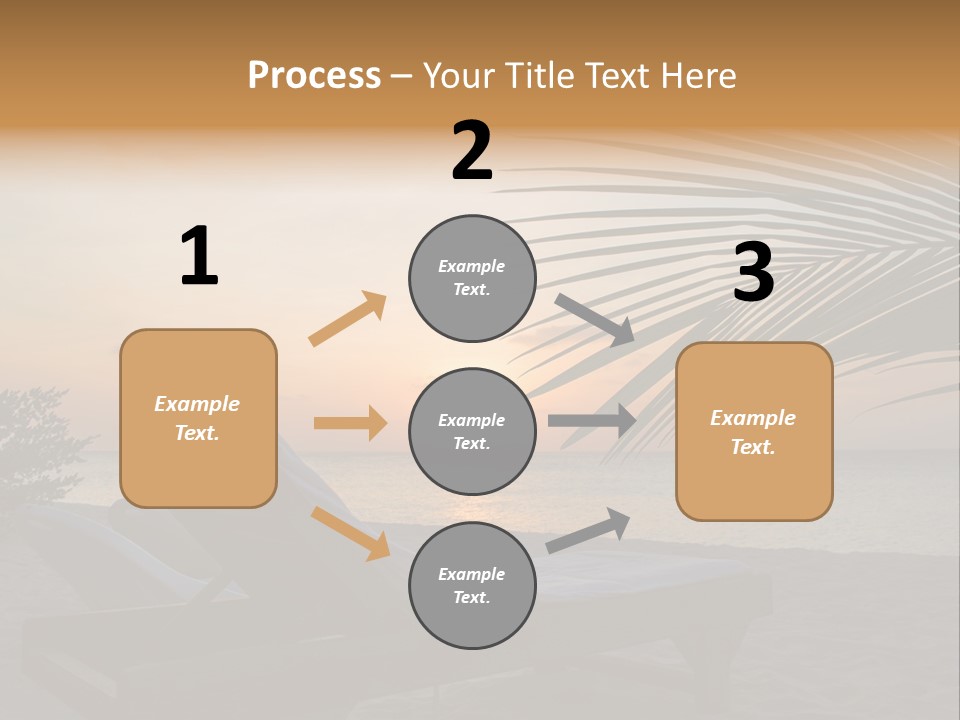 Process – Your Title Text Here

1

Example Text.

2

Example Text.

Example Text.

Example Text.

3

Example Text.